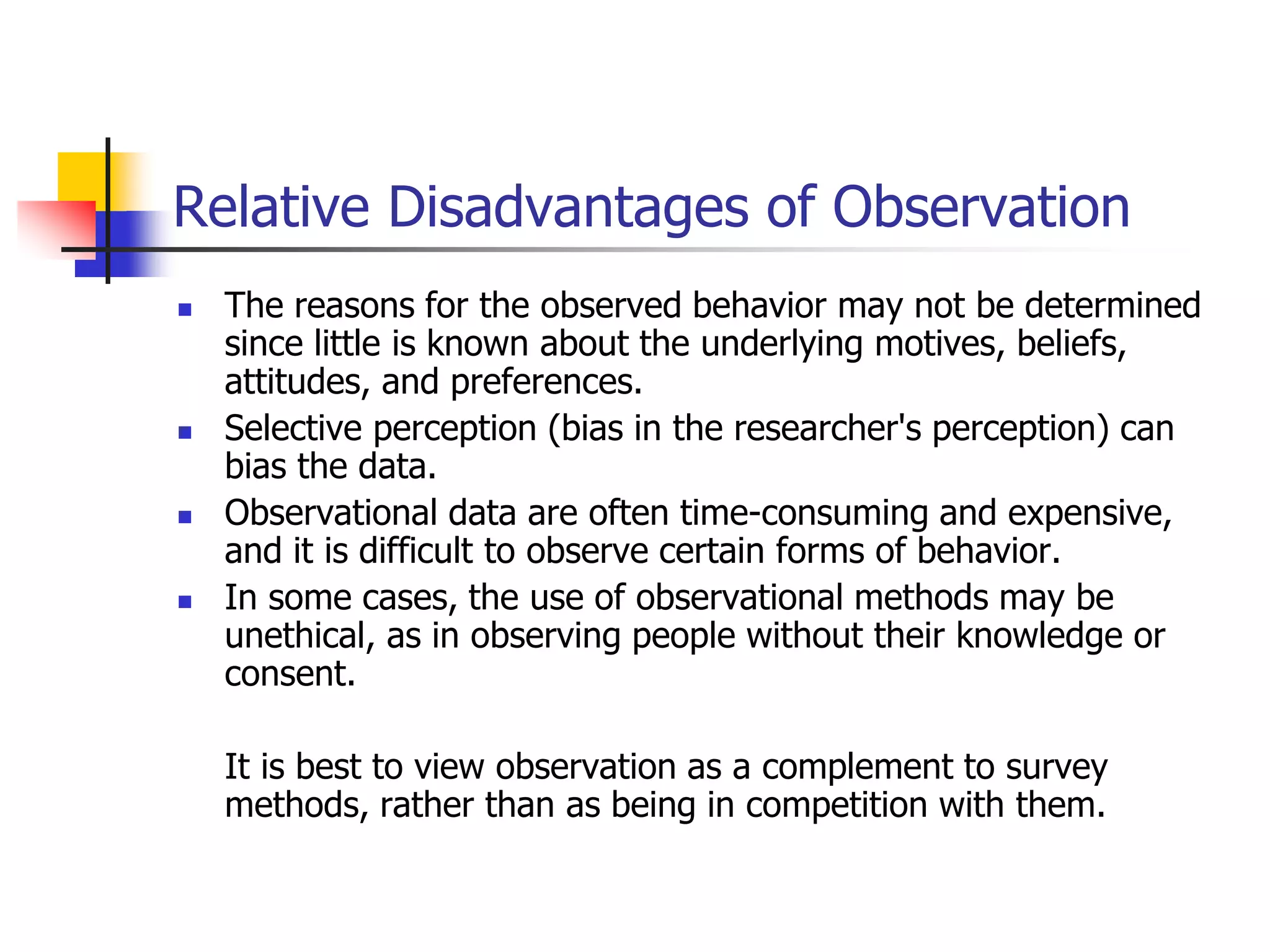 Relative Disadvantages of Observation

- The reasons for the observed behavior may not be determined since little is known about the underlying motives, beliefs, attitudes, and preferences.
- Selective perception (bias in the researcher's perception) can bias the data.
- Observational data are often time-consuming and expensive, and it is difficult to observe certain forms of behavior.
- In some cases, the use of observational methods may be unethical, as in observing people without their knowledge or consent.

It is best to view observation as a complement to survey methods, rather than as being in competition with them.